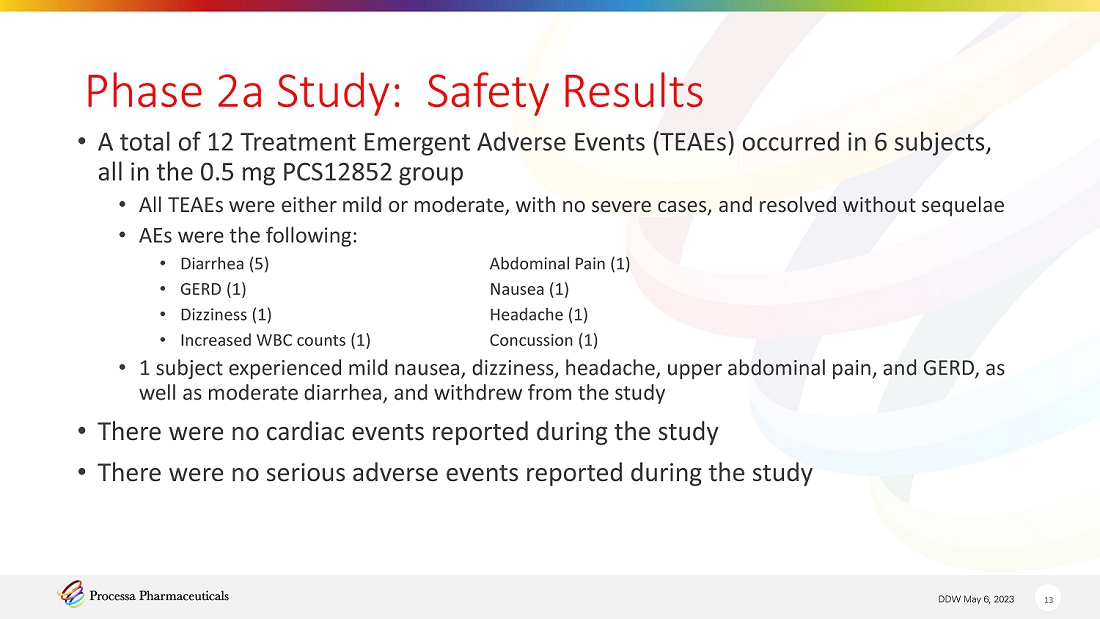 Phase 2a Study: Safety Results

• A total of 12 Treatment Emergent Adverse Events (TEAEs) occurred in 6 subjects, all in the 0.5 mg PCS12852 group

• All TEAEs were either mild or moderate, with no severe cases, and resolved without sequelae

• AEs were the following:

• Diarrhea (5)
• GERD (1)
• Dizziness (1)
• Increased WBC counts (1)

Abdominal Pain (1)
Nausea (1)
Headache (1)
Concussion (1)

• 1 subject experienced mild nausea, dizziness, headache, upper abdominal pain, and GERD, as well as moderate diarrhea, and withdrew from the study

• There were no cardiac events reported during the study

• There were no serious adverse events reported during the study

Processa Pharmaceuticals

DDW May 6, 2023

13